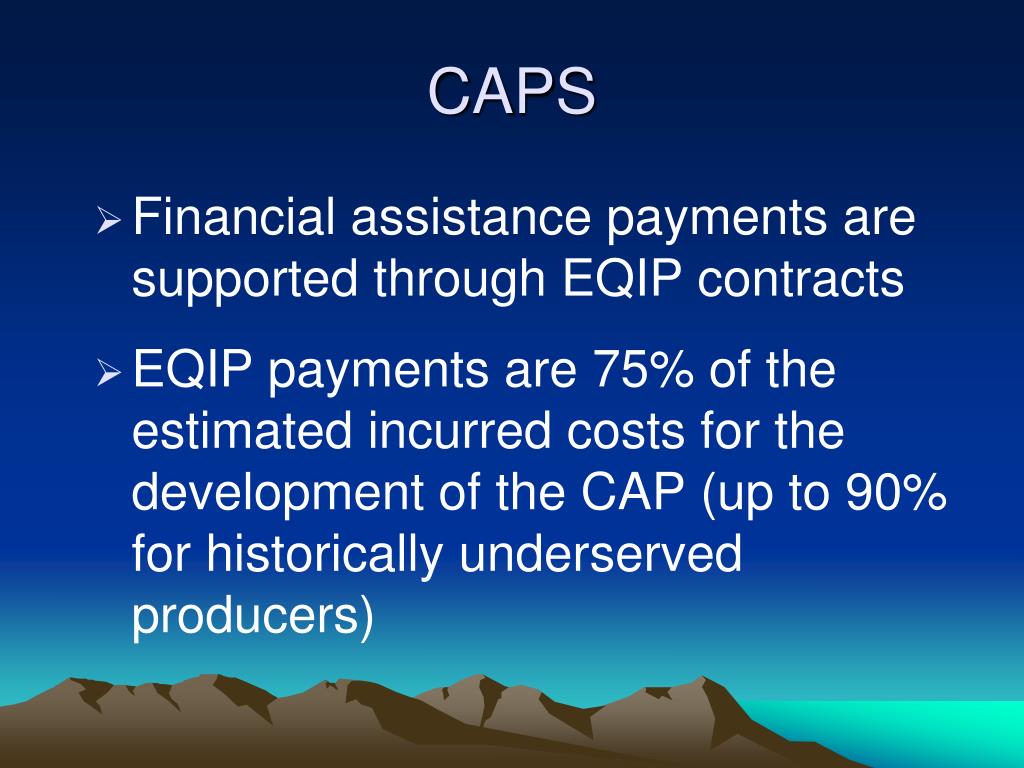 CAPS

➢ Financial assistance payments are supported through EQIP contracts

➢ EQIP payments are 75% of the estimated incurred costs for the development of the CAP (up to 90% for historically underserved producers)